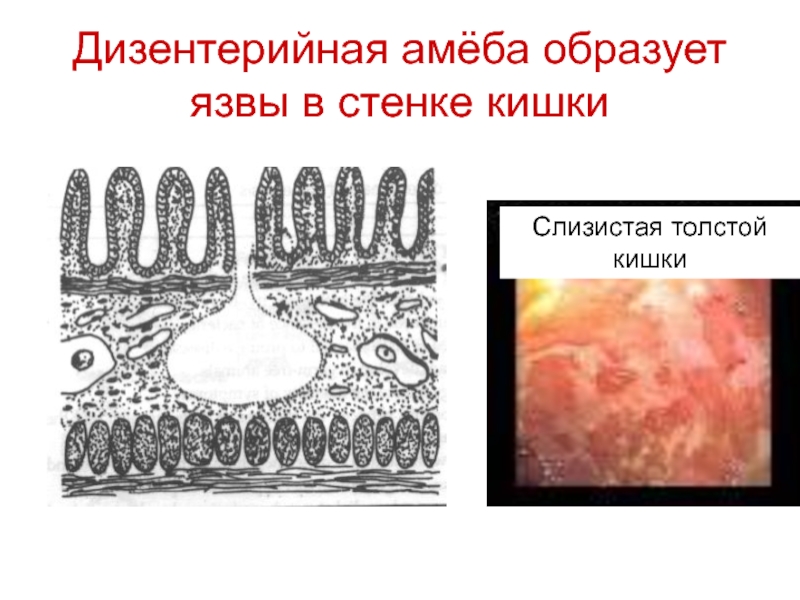 Дизентерийная амёба образует язвы в стенке кишки

Слизистая толстой кишки